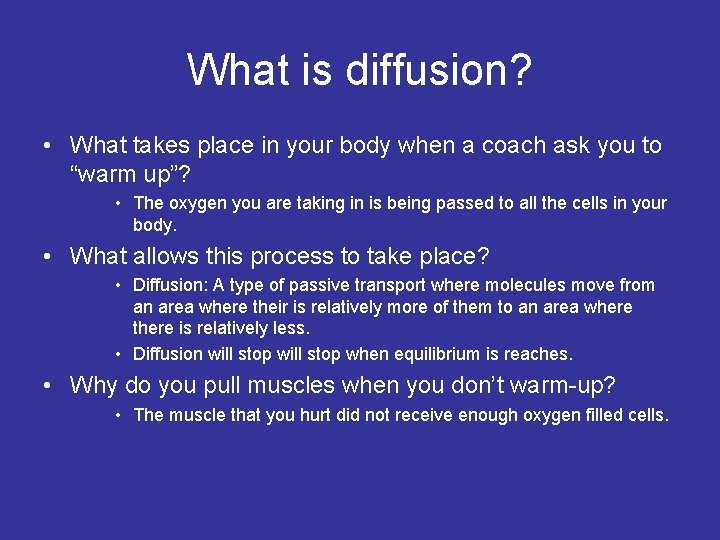 What is diffusion?

• What takes place in your body when a coach ask you to “warm up”?
  • The oxygen you are taking in is being passed to all the cells in your body.
• What allows this process to take place?
  • Diffusion: A type of passive transport where molecules move from an area where their is relatively more of them to an area where there is relatively less.
  • Diffusion will stop will stop when equilibrium is reaches.
• Why do you pull muscles when you don’t warm-up?
  • The muscle that you hurt did not receive enough oxygen filled cells.